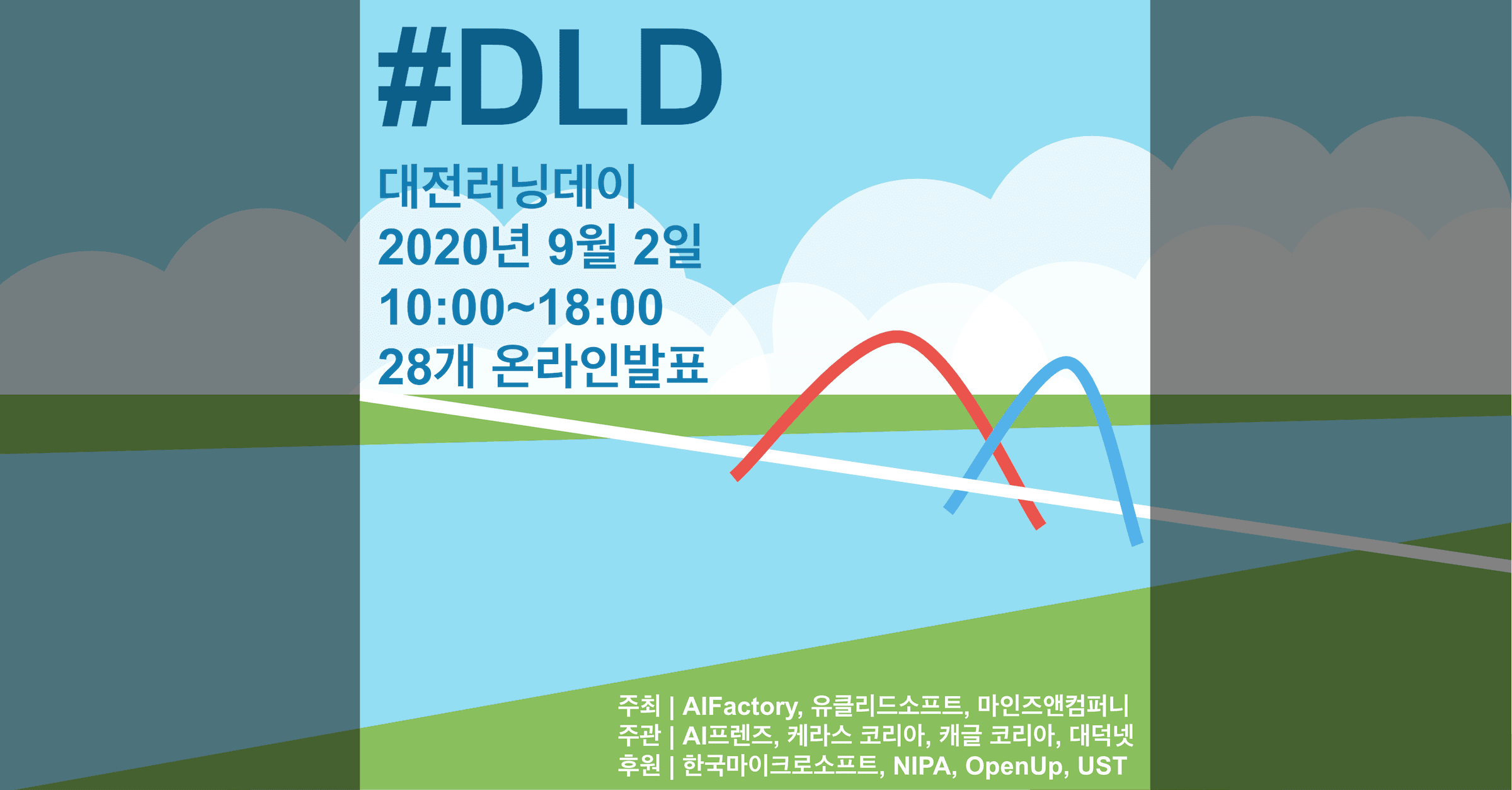 #DLD

대전러닝데이
2020년 9월 2일
10:00~18:00
28개 온라인발표

주최 | AIFactory, 유클리드소프트, 마인즈앤컴퍼니
주관 | AI프렌즈, 케라스 코리아, 캐글 코리아, 대덕넷
후원 | 한국마이크로소프트, NIPA, OpenUp, UST